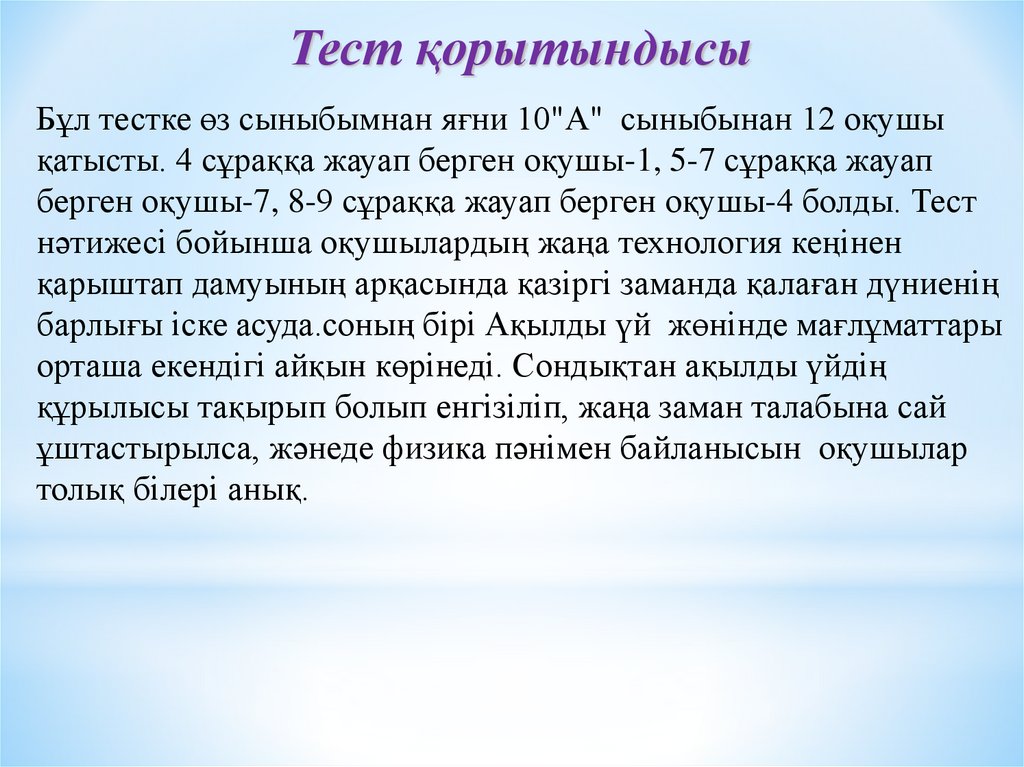 Тест қорытындысы

Бұл тестке өз сыныбымнан яғни 10"А" сыныбынан 12 оқушы қатысты. 4 сұраққа жауап берген оқушы-1, 5-7 сұраққа жауап берген оқушы-7, 8-9 сұраққа жауап берген оқушы-4 болды. Тест нәтижесі бойынша оқушылардың жаңа технология кеңінен қарыштап дамуының арқасында қазіргі заманда қалаған дүниенің барлығы іске асуда.соның бірі Ақылды үй жөнінде мағлұматтары орташа екендігі айқын көрінеді. Сондықтан ақылды үйдің құрылысы тақырып болып енгізіліп, жаңа заман талабына сай ұштастырылса, жәнеде физика пәнімен байланысын оқушылар толық білері анық.